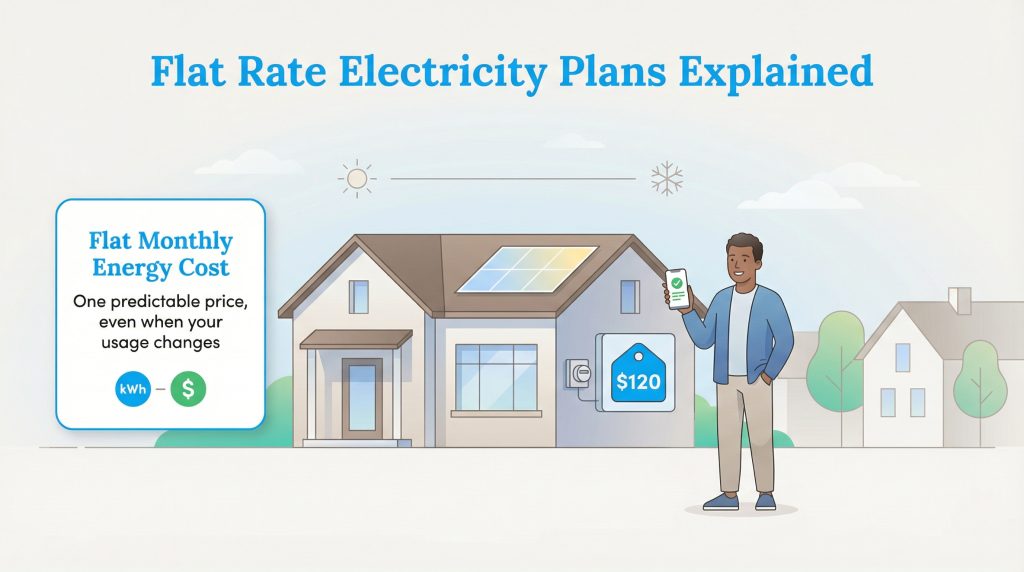 Flat Rate Electricity Plans Explained

Flat Monthly Energy Cost

One predictable price, even when your usage changes

kWh – $

$120